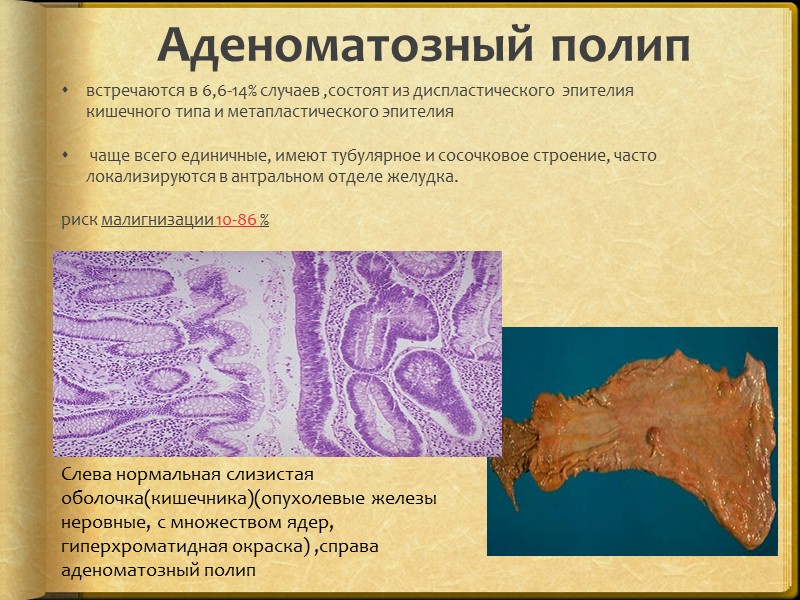 Аденоматозный полип

встречаются в 6,6-14% случаев ,состоят из диспластического эпителия кишечного типа и метапластического эпителия

чаще всего единичные, имеют тубулярное и сосочковое строение, часто локализируются в антральном отделе желудка.

риск малигнизации 10-86 %

Слева нормальная слизистая оболочка(кишечника)(опухолевые железы неровные, с множеством ядер, гиперхроматидная окраска) ,справа аденоматозный полип